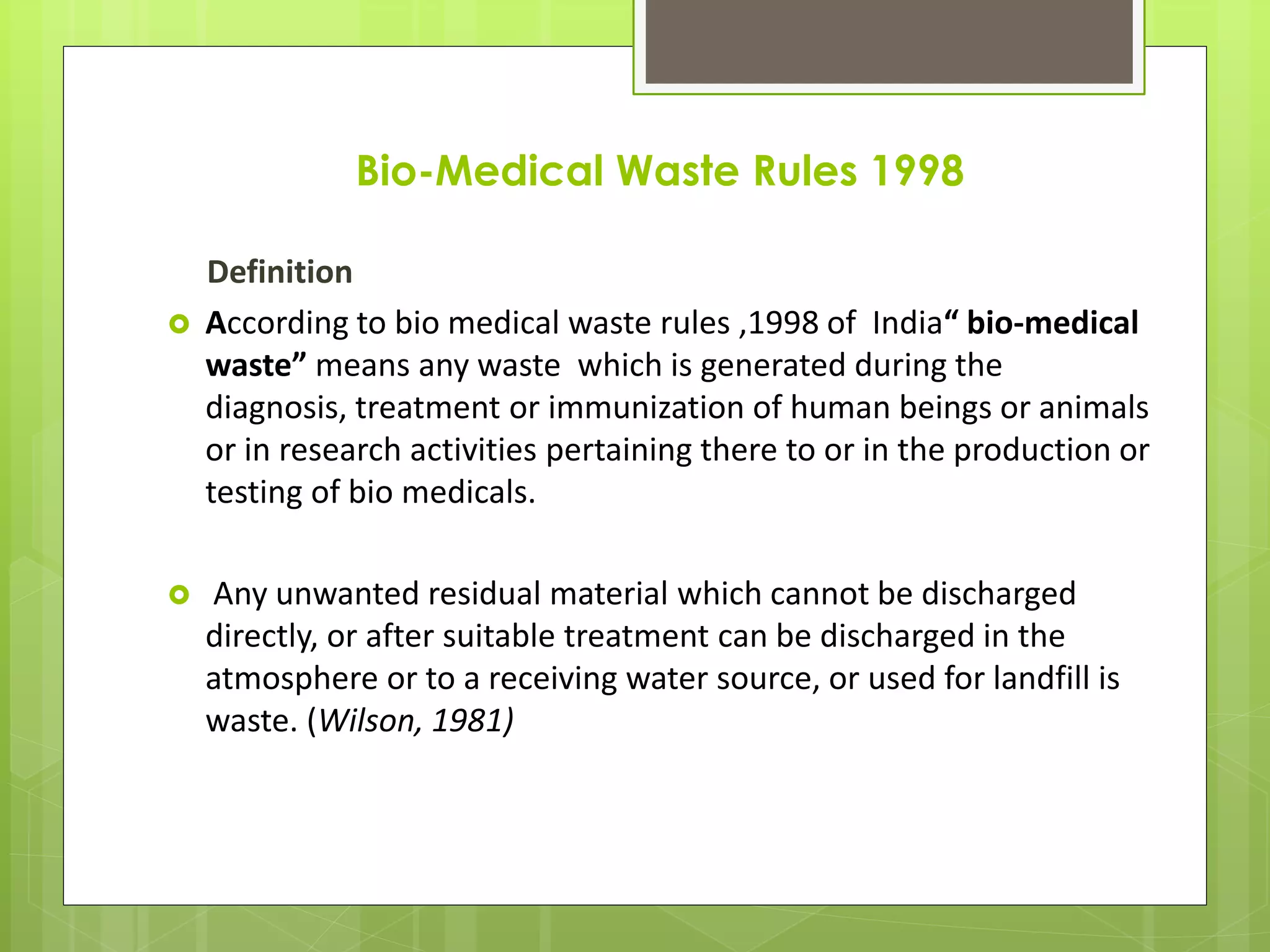 Bio-Medical Waste Rules 1998

Definition

According to bio medical waste rules ,1998 of India“ bio-medical waste” means any waste which is generated during the diagnosis, treatment or immunization of human beings or animals or in research activities pertaining there to or in the production or testing of bio medicals.

Any unwanted residual material which cannot be discharged directly, or after suitable treatment can be discharged in the atmosphere or to a receiving water source, or used for landfill is waste. (Wilson, 1981)